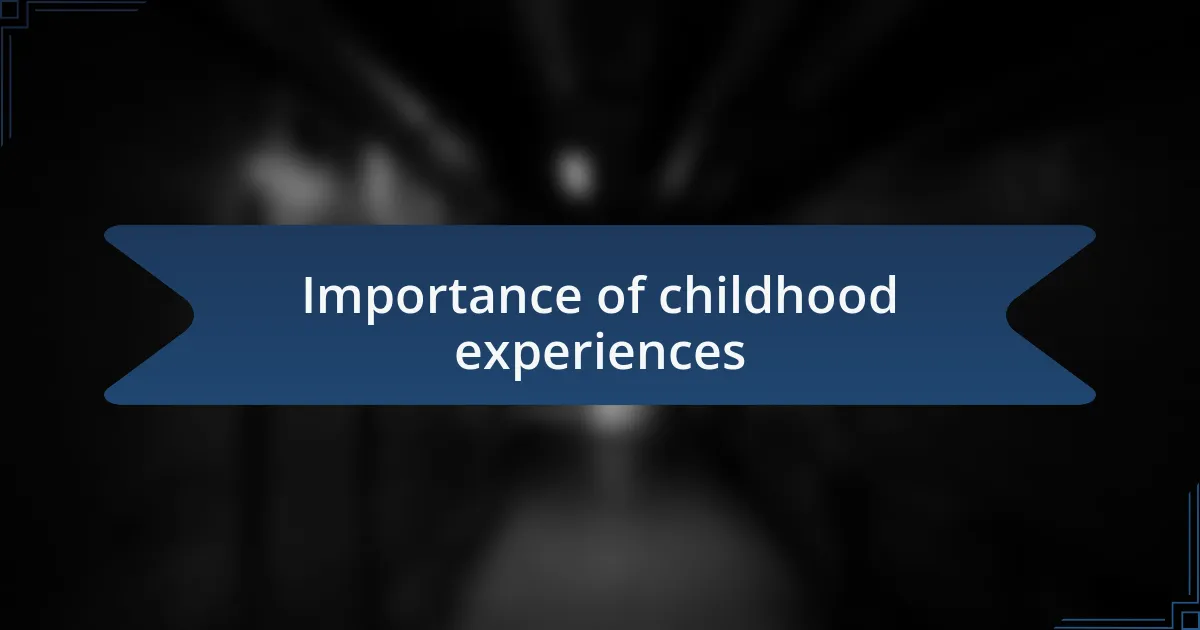 Importance of childhood experiences